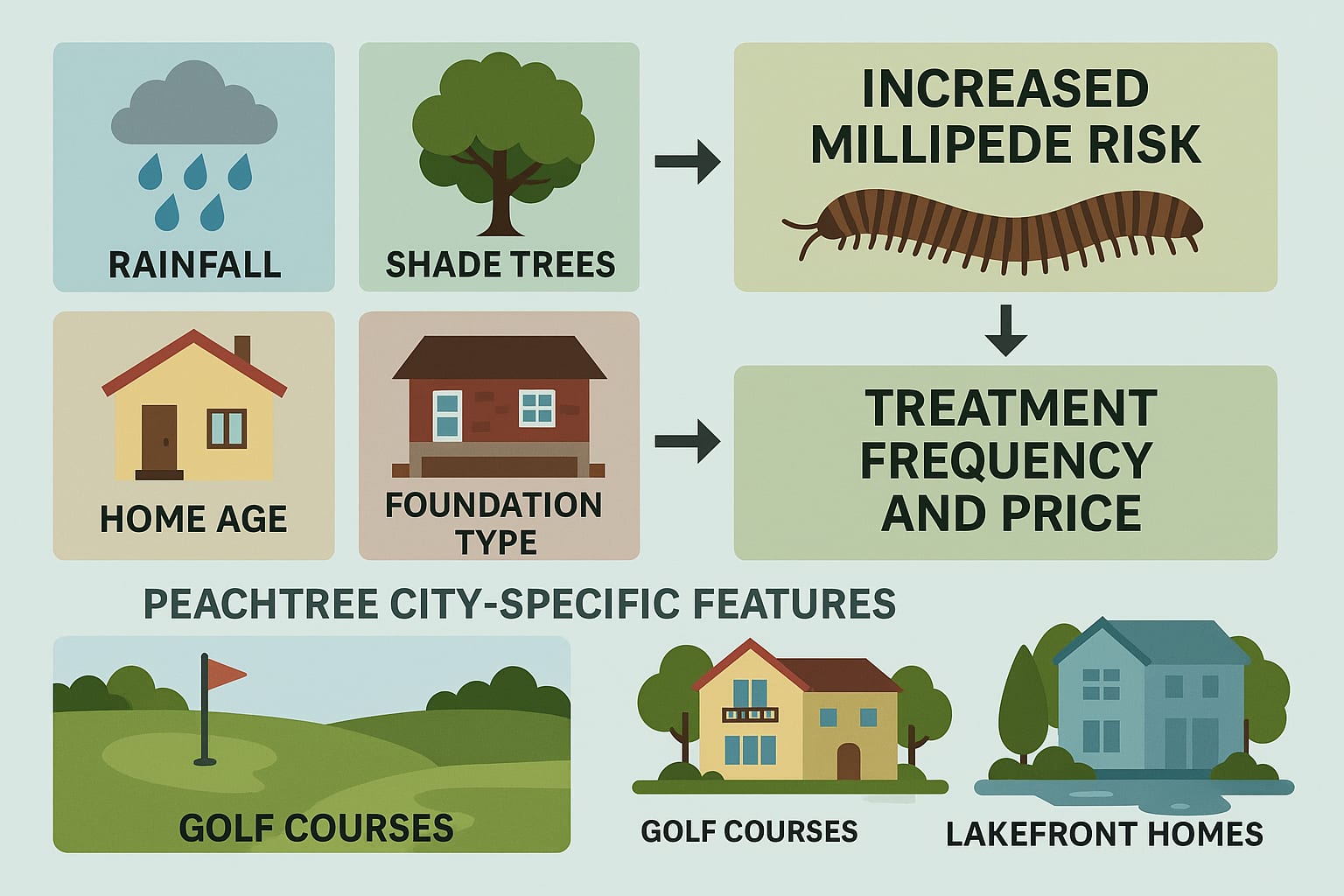 RAINFALL

SHADE TREES

INCREASED MILLIPEDE RISK

HOME AGE

FOUNDATION TYPE

TREATMENT FREQUENCY AND PRICE

PEACHTREE CITY-SPECIFIC FEATURES

GOLF COURSES

GOLF COURSES

LAKEFRONT HOMES